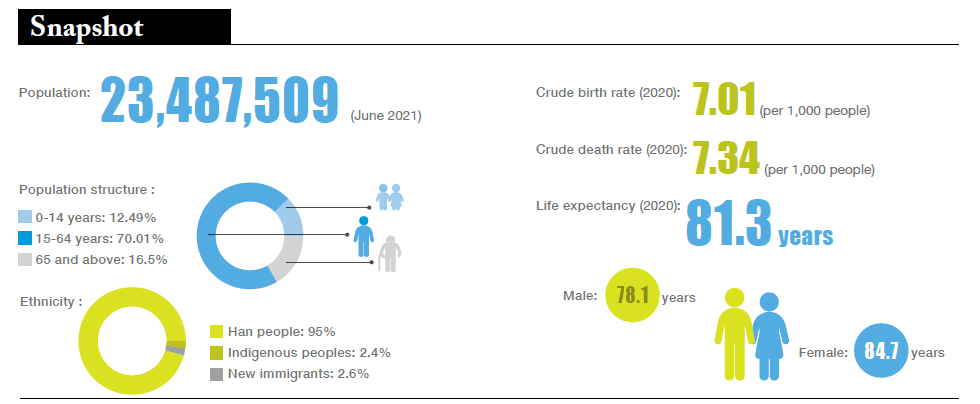 Snapshot

Population: 23,487,509 (June 2021)

Population structure :
0-14 years: 12.49%
15-64 years: 70.01%
65 and above: 16.5%

Ethnicity :
Han people: 95%
Indigenous peoples: 2.4%
New immigrants: 2.6%

Crude birth rate (2020): 7.01 (per 1,000 people)

Crude death rate (2020): 7.34 (per 1,000 people)

Life expectancy (2020): 81.3 years

Male: 78.1 years

Female: 84.7 years